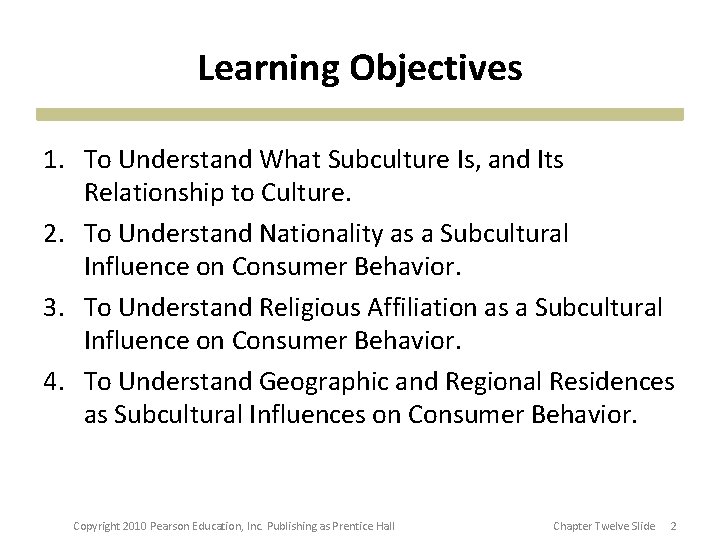 Learning Objectives

1. To Understand What Subculture Is, and Its Relationship to Culture.
2. To Understand Nationality as a Subcultural Influence on Consumer Behavior.
3. To Understand Religious Affiliation as a Subcultural Influence on Consumer Behavior.
4. To Understand Geographic and Regional Residences as Subcultural Influences on Consumer Behavior.

Copyright 2010 Pearson Education, Inc. Publishing as Prentice Hall

Chapter Twelve Slide 2